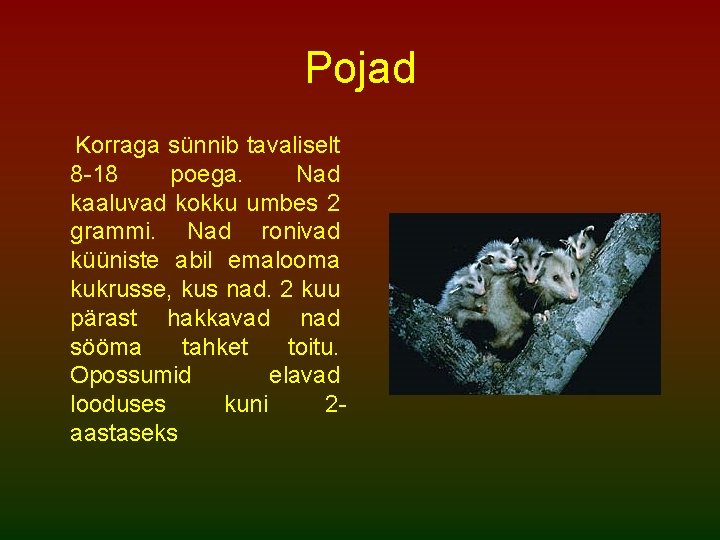 Pojad

Korraga sünnib tavaliselt 8-18 poega. Nad kaaluvad kokku umbes 2 grammi. Nad ronivad küüniste abil emalooma kukrusse, kus nad. 2 kuu pärast hakkavad nad sööma tahket toitu. Opossumid elavad looduses kuni 2-aastaseks